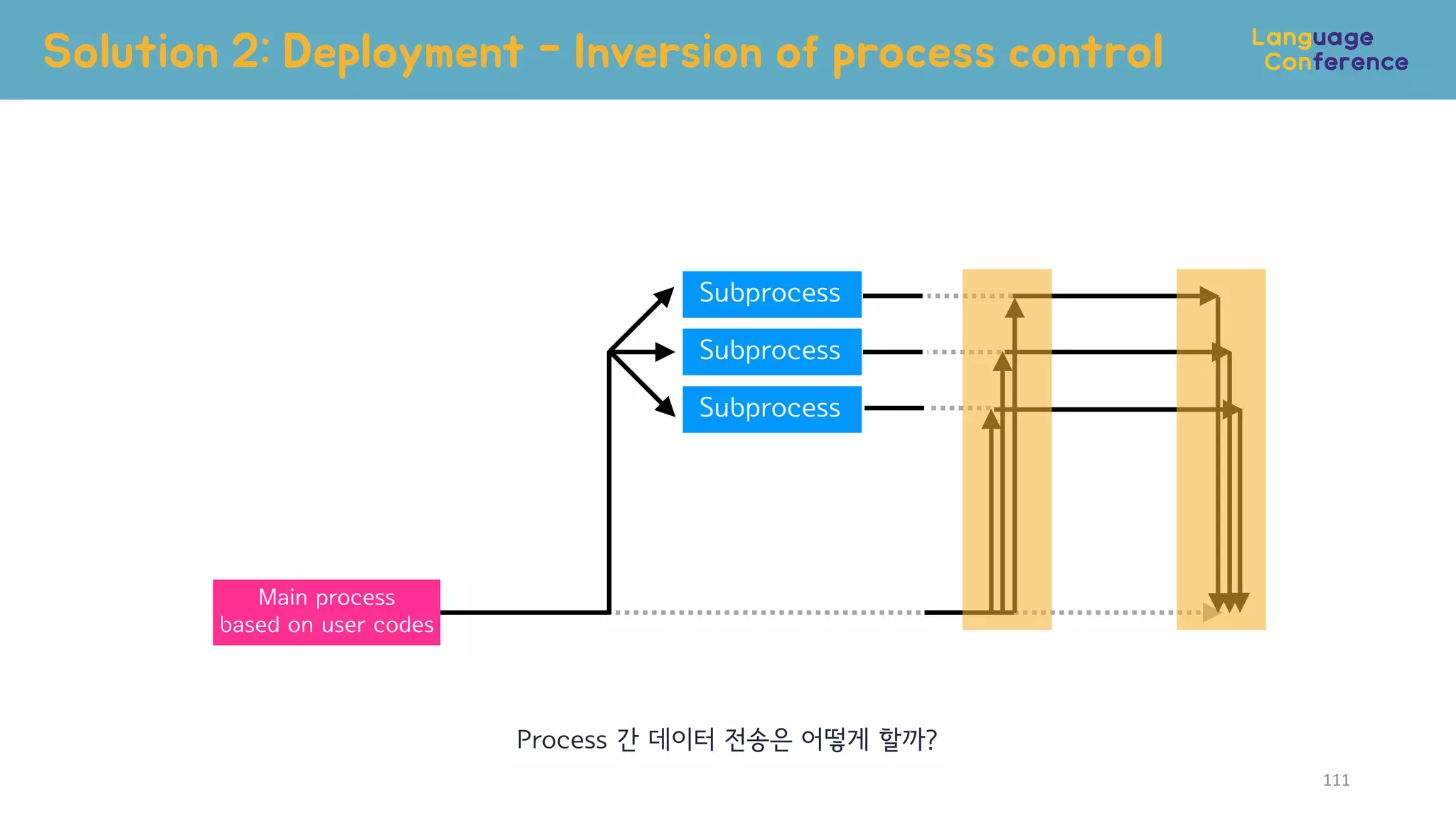 Solution 2: Deployment - Inversion of process control

Language Conference

Subprocess

Subprocess

Subprocess

Main process based on user codes

Process 간 데이터 전송은 어떻게 할까?

111